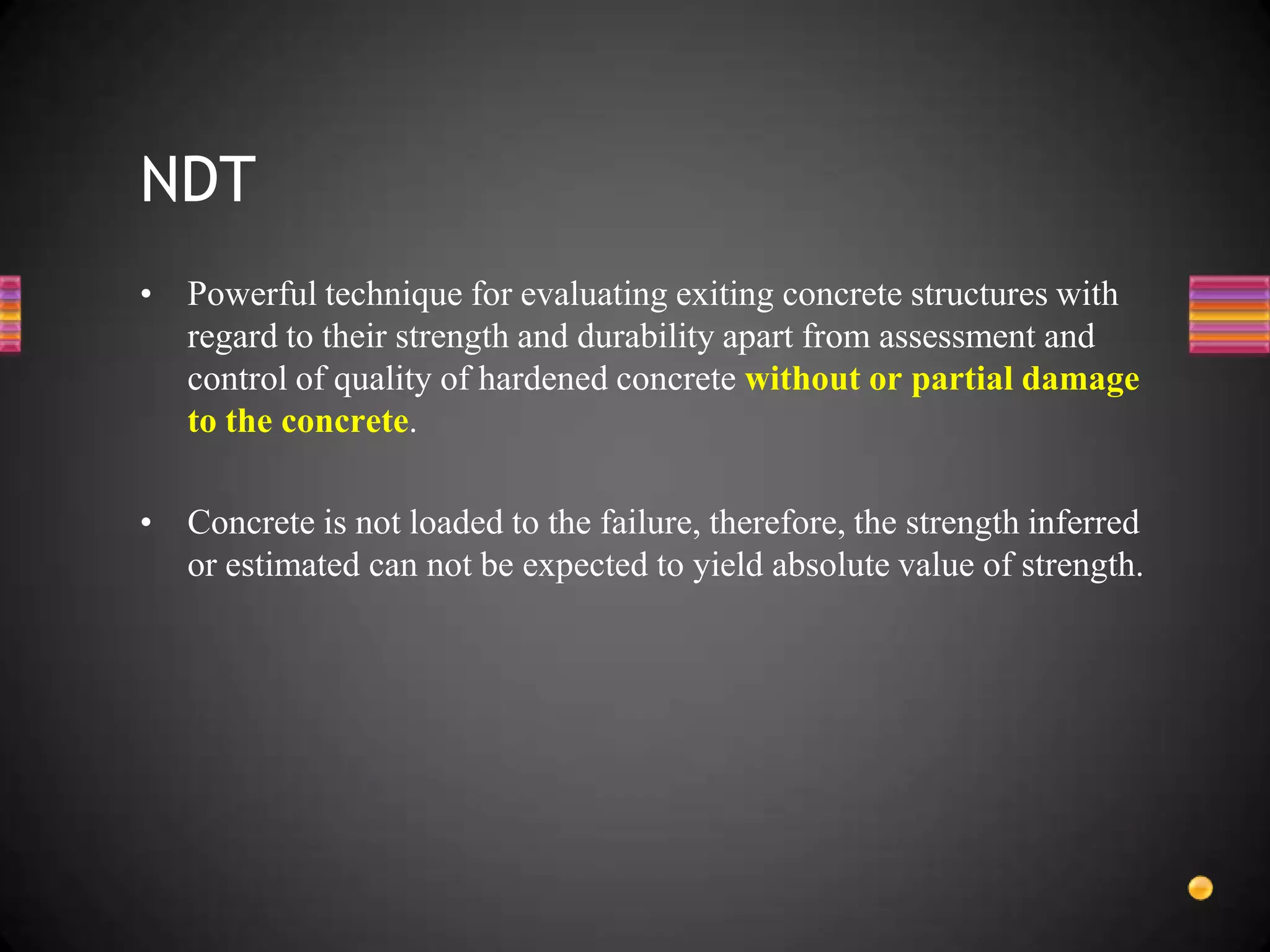 NDT

• Powerful technique for evaluating exiting concrete structures with regard to their strength and durability apart from assessment and control of quality of hardened concrete without or partial damage to the concrete.

• Concrete is not loaded to the failure, therefore, the strength inferred or estimated can not be expected to yield absolute value of strength.